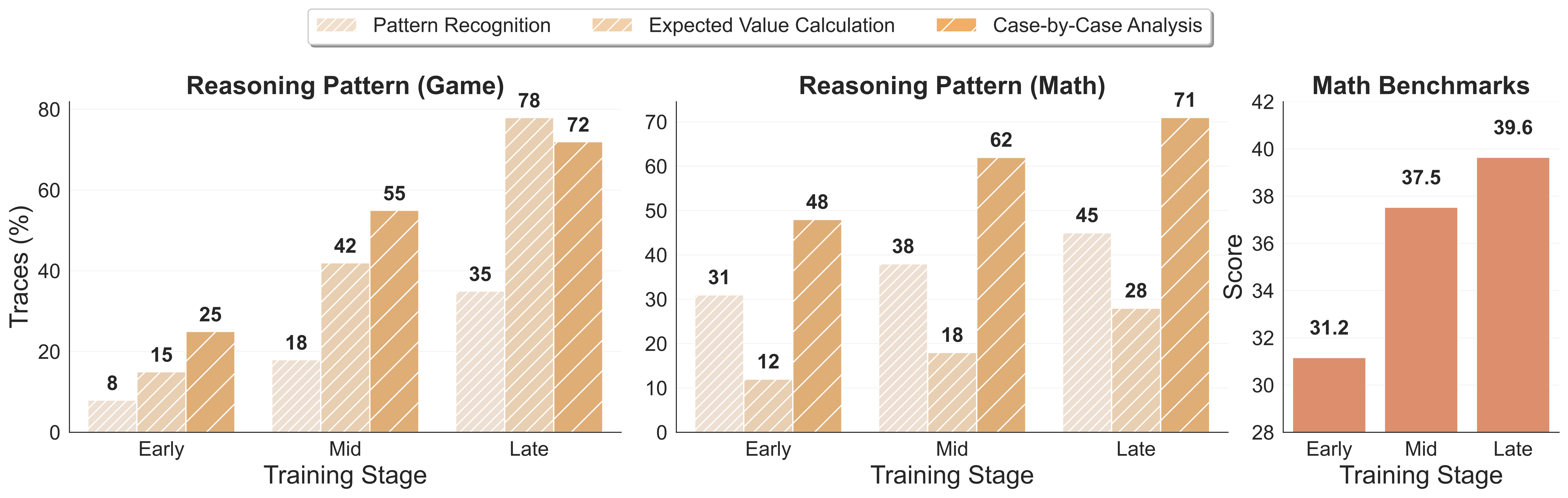 Pattern Recognition
Expected Value Calculation
Case-by-Case Analysis

Reasoning Pattern (Game)

Traces (%)
80
60
40
20
0

8
15
25
18
42
55
35
78
72

Early
Mid
Late
Training Stage

Reasoning Pattern (Math)

70
60
50
40
30
20
10
0

31
12
48
38
18
62
45
28
71

Early
Mid
Late
Training Stage

Math Benchmarks

Score
42
40
38
36
34
32
30
28

31.2
37.5
39.6

Early
Mid
Late
Training Stage